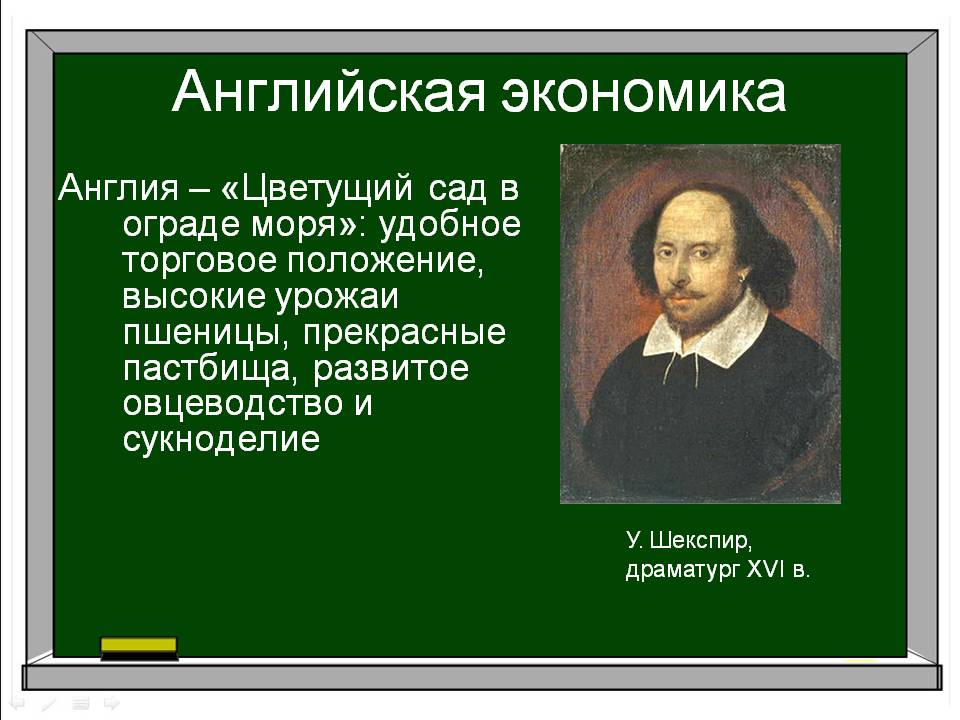 Английская экономика

Англия – «Цветущий сад в ограде моря»: удобное торговое положение, высокие урожаи пшеницы, прекрасные пастбища, развитое овцеводство и сукноделие

У. Шекспир, драматург XVI в.